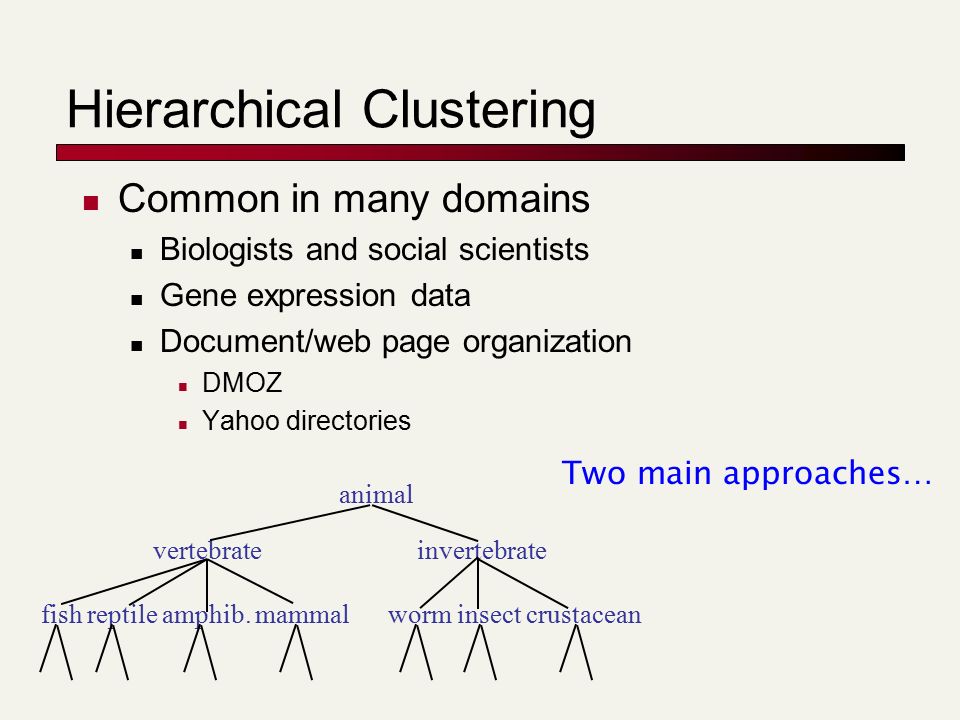 Hierarchical Clustering

Common in many domains

Biologists and social scientists

Gene expression data

Document/web page organization

DMOZ

Yahoo directories

Two main approaches…

animal

vertebrate

invertebrate

fish reptile amphib. mammal

worm insect crustacean